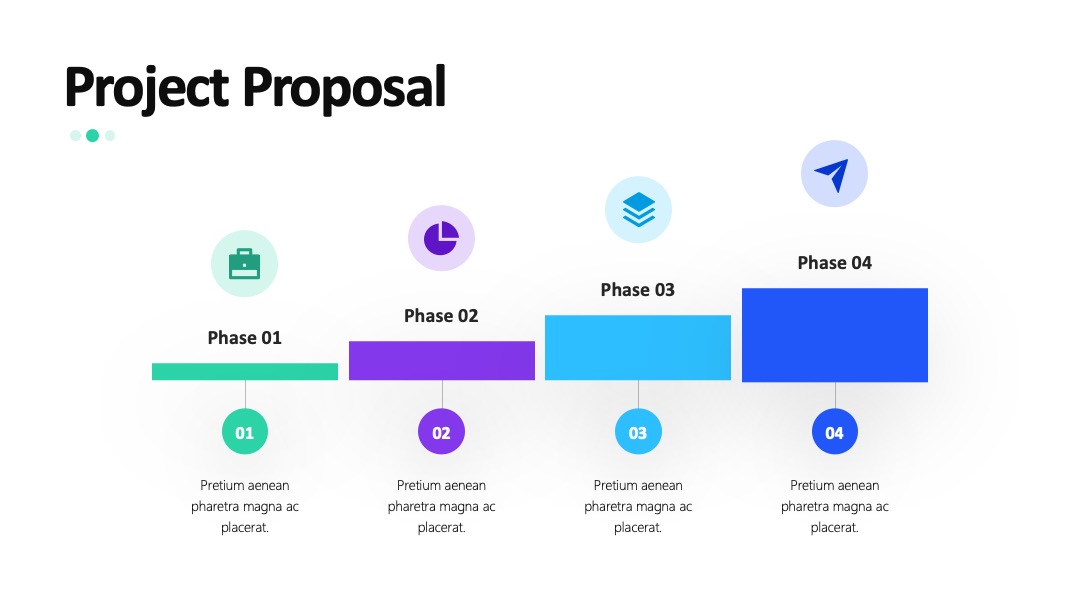 Project Proposal

Phase 01

Phase 02

Phase 03

Phase 04

01

02

03

04

Pretium aenean pharetra magna ac placerat.

Pretium aenean pharetra magna ac placerat.

Pretium aenean pharetra magna ac placerat.

Pretium aenean pharetra magna ac placerat.